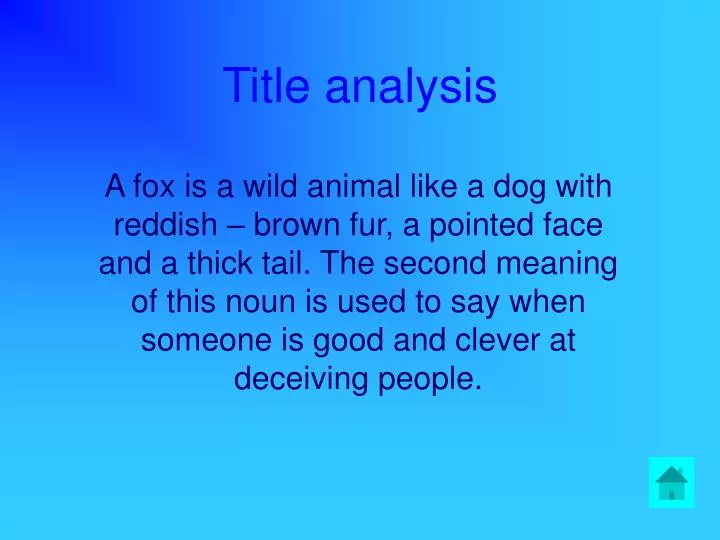 Title analysis

A fox is a wild animal like a dog with reddish – brown fur, a pointed face and a thick tail. The second meaning of this noun is used to say when someone is good and clever at deceiving people.